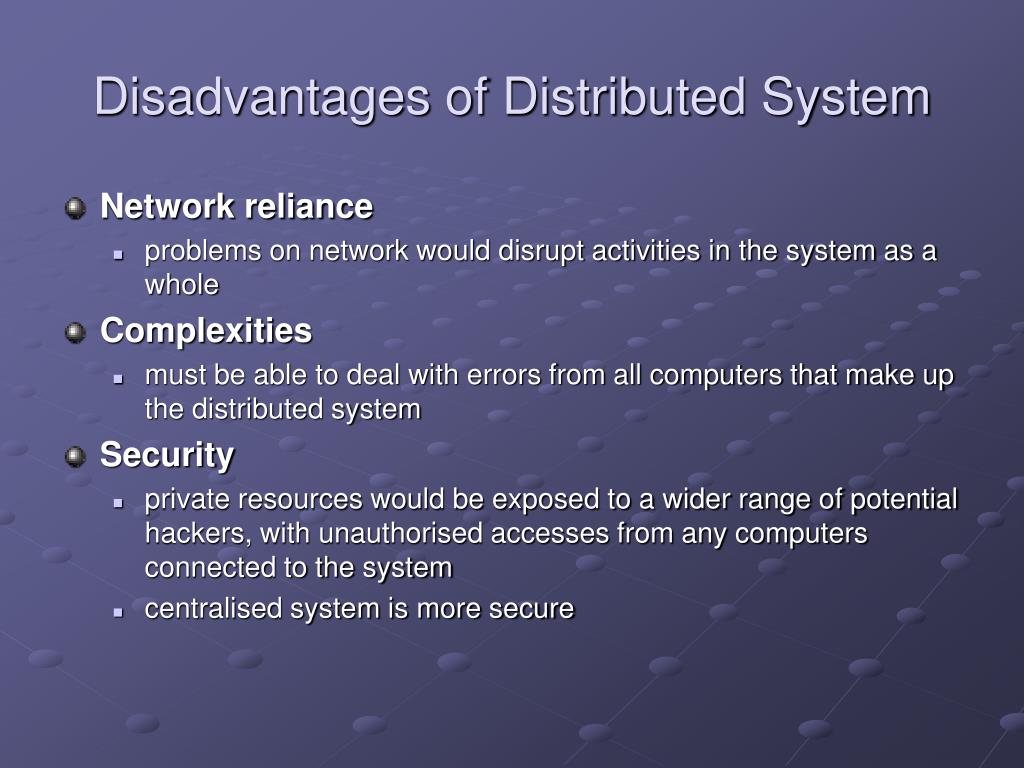 Disadvantages of Distributed System

Network reliance

problems on network would disrupt activities in the system as a whole

Complexities

must be able to deal with errors from all computers that make up the distributed system

Security

private resources would be exposed to a wider range of potential hackers, with unauthorised accesses from any computers connected to the system

centralised system is more secure